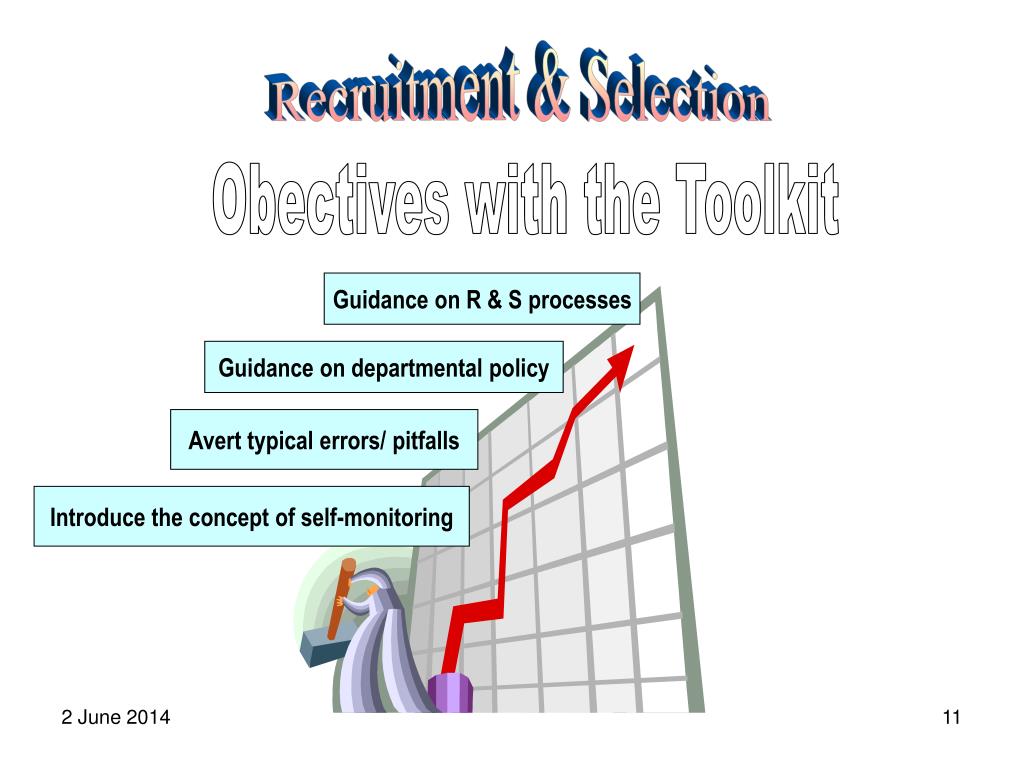 Recruitment & Selection

Obectives with the Toolkit

Guidance on R & S processes

Guidance on departmental policy

Avert typical errors/ pitfalls

Introduce the concept of self-monitoring

2 June 2014

11